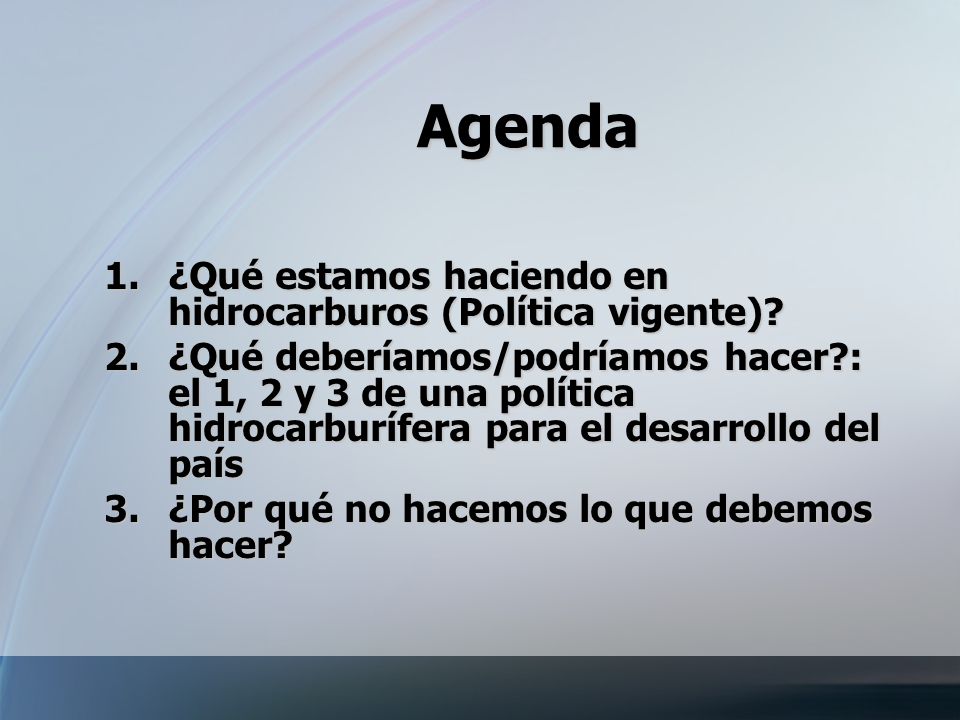 Agenda

1. ¿Qué estamos haciendo en hidrocarburos (Política vigente)?
2. ¿Qué deberíamos/podríamos hacer?: el 1, 2 y 3 de una política hidrocarburífera para el desarrollo del país
3. ¿Por qué no hacemos lo que debemos hacer?